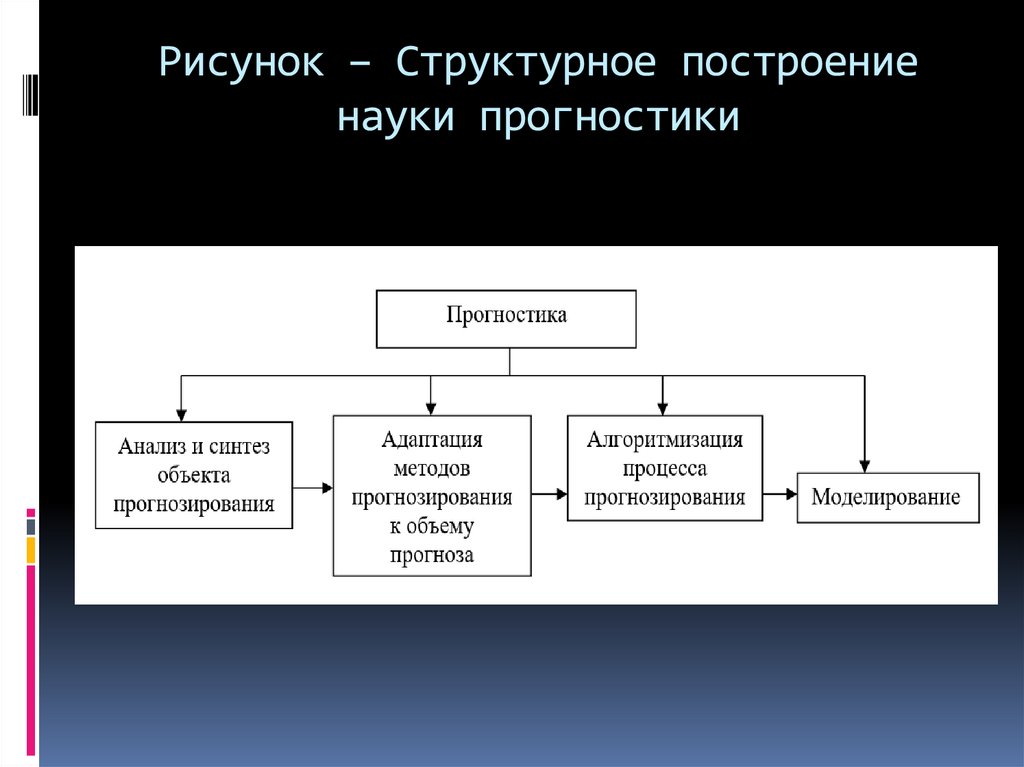 Рисунок – Структурное построение науки прогностики

Прогностика

Анализ и синтез объекта прогнозирования

Адаптация методов прогнозирования к объему прогноза

Алгоритмизация процесса прогнозирования

Моделирование